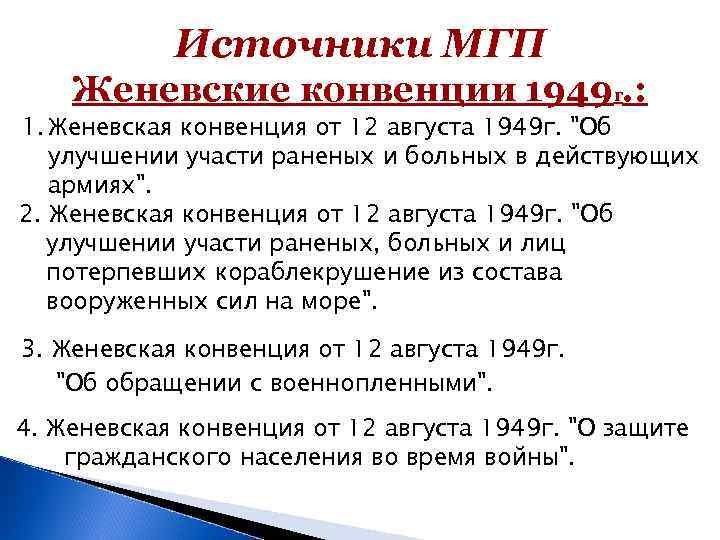 Источники МГП

Женевские конвенции 1949г.:

1. Женевская конвенция от 12 августа 1949г. "Об улучшении участи раненых и больных в действующих армиях".

2. Женевская конвенция от 12 августа 1949г. "Об улучшении участи раненых, больных и лиц потерпевших кораблекрушение из состава вооруженных сил на море".

3. Женевская конвенция от 12 августа 1949г. "Об обращении с военнопленными".

4. Женевская конвенция от 12 августа 1949г. "О защите гражданского населения во время войны".